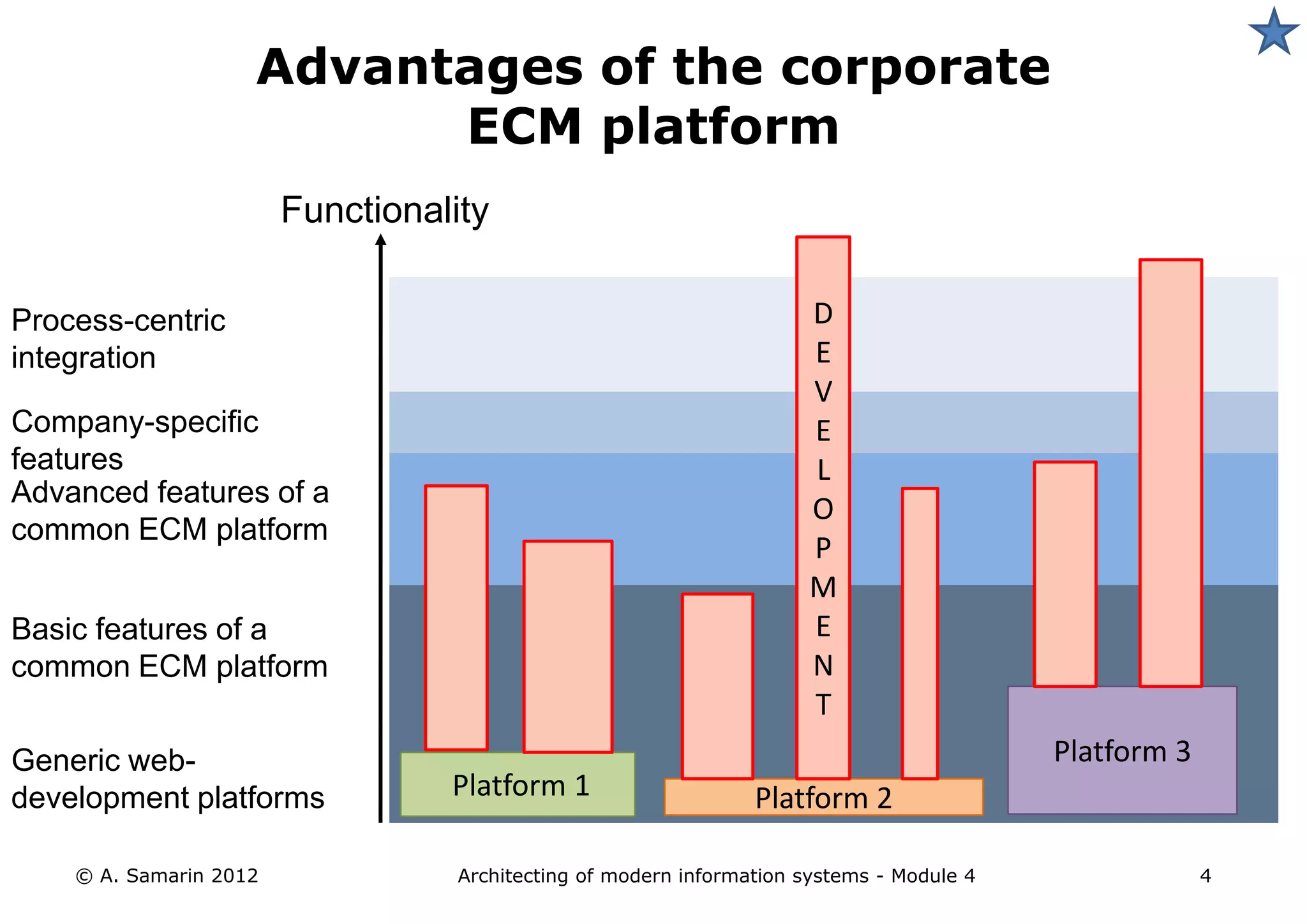 Advantages of the corporate ECM platform

Functionality

Process-centric integration

Company-specific features

Advanced features of a common ECM platform

Basic features of a common ECM platform

Generic web-development platforms

D
E
V
E
L
O
P
M
E
N
T

Platform 1

Platform 2

Platform 3

© A. Samarin 2012

Architecting of modern information systems - Module 4

4